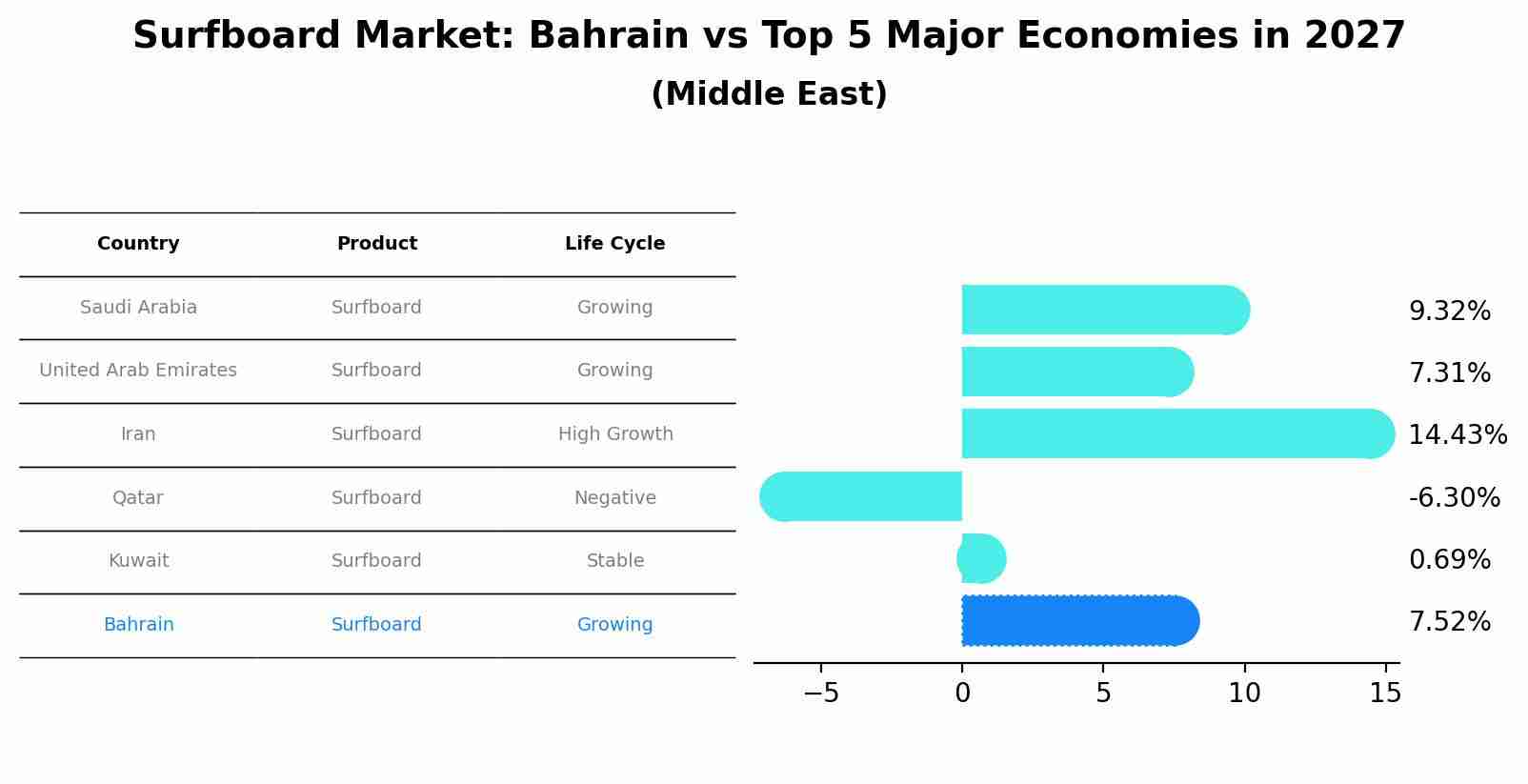 Surfboard Market: Bahrain vs Top 5 Major Economies in 2027
(Middle East)

| Country | Product | Life Cycle |
|---|---|---|
| Saudi Arabia | Surfboard | Growing |
| United Arab Emirates | Surfboard | Growing |
| Iran | Surfboard | High Growth |
| Qatar | Surfboard | Negative |
| Kuwait | Surfboard | Stable |
| Bahrain | Surfboard | Growing |

9.32%
7.31%
14.43%
-6.30%
0.69%
7.52%

−5 0 5 10 15